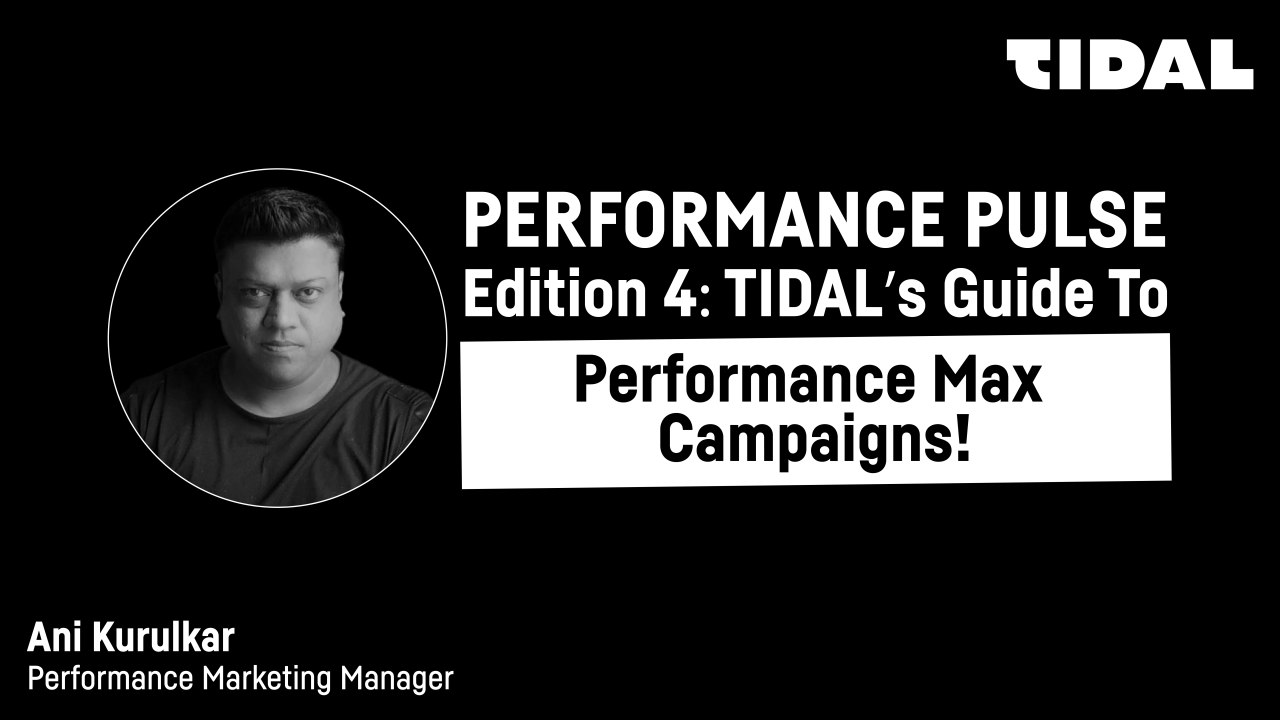 TIDAL

PERFORMANCE PULSE
Edition 4: TIDAL's Guide To

Performance Max Campaigns!

Ani Kurulkar
Performance Marketing Manager